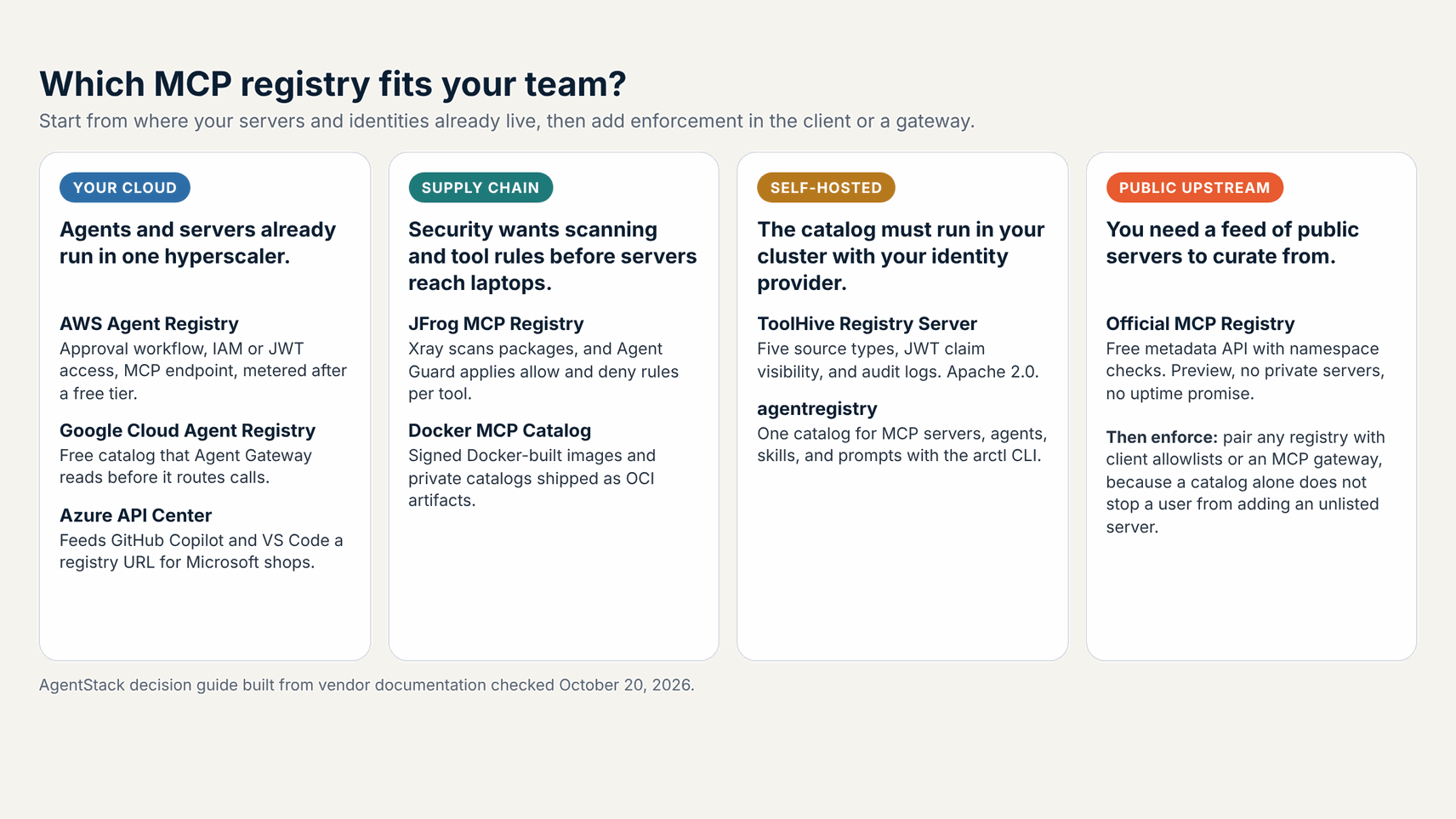 Which MCP registry fits your team?

Start from where your servers and identities already live, then add enforcement in the client or a gateway.

YOUR CLOUD

Agents and servers already run in one hyperscaler.

AWS Agent Registry

Approval workflow, IAM or JWT access, MCP endpoint, metered after a free tier.

Google Cloud Agent Registry

Free catalog that Agent Gateway reads before it routes calls.

Azure API Center

Feeds GitHub Copilot and VS Code a registry URL for Microsoft shops.

SUPPLY CHAIN

Security wants scanning and tool rules before servers reach laptops.

JFrog MCP Registry

Xray scans packages, and Agent Guard applies allow and deny rules per tool.

Docker MCP Catalog

Signed Docker-built images and private catalogs shipped as OCI artifacts.

SELF-HOSTED

The catalog must run in your cluster with your identity provider.

ToolHive Registry Server

Five source types, JWT claim visibility, and audit logs. Apache 2.0.

agentregistry

One catalog for MCP servers, agents, skills, and prompts with the arctl CLI.

PUBLIC UPSTREAM

You need a feed of public servers to curate from.

Official MCP Registry

Free metadata API with namespace checks. Preview, no private servers, no uptime promise.

Then enforce: pair any registry with client allowlists or an MCP gateway, because a catalog alone does not stop a user from adding an unlisted server.

AgentStack decision guide built from vendor documentation checked October 20, 2026.